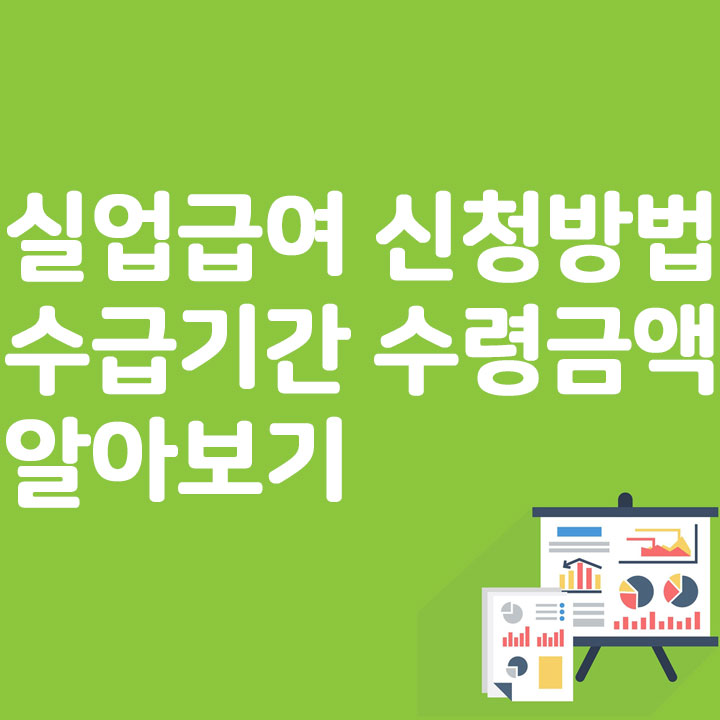 실업급여 신청방법 수급기간 수령금액 알아보기